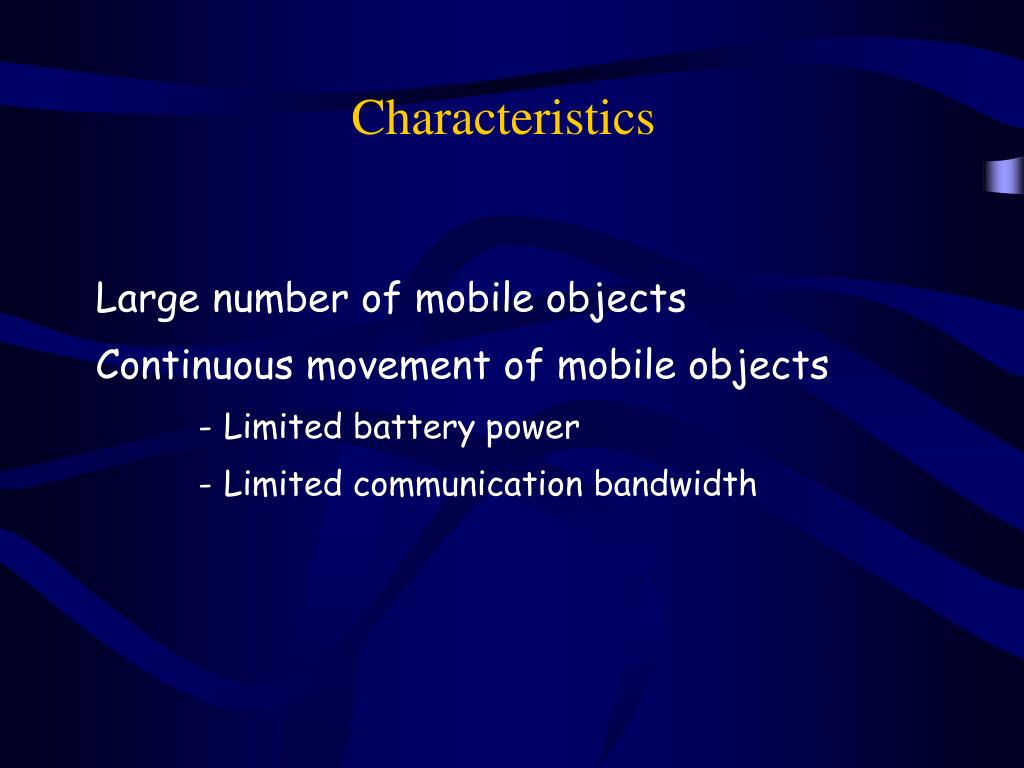 Characteristics

Large number of mobile objects

Continuous movement of mobile objects

- Limited battery power

- Limited communication bandwidth